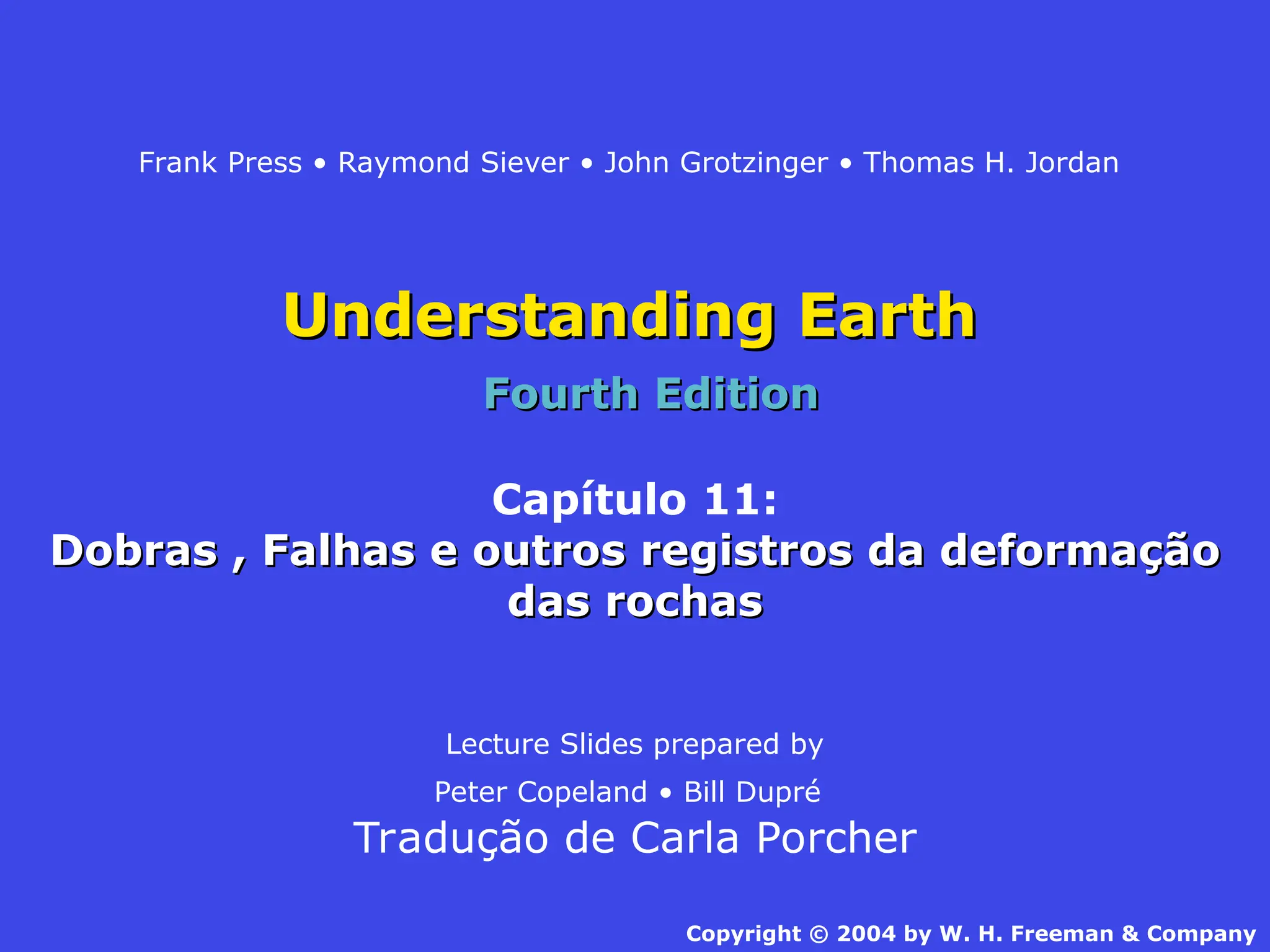 Frank Press • Raymond Siever • John Grotzinger • Thomas H. Jordan

Understanding Earth

Fourth Edition

Capítulo 11:
Dobras , Falhas e outros registros da deformação das rochas

Lecture Slides prepared by

Peter Copeland • Bill Dupré

Tradução de Carla Porcher

Copyright © 2004 by W. H. Freeman & Company